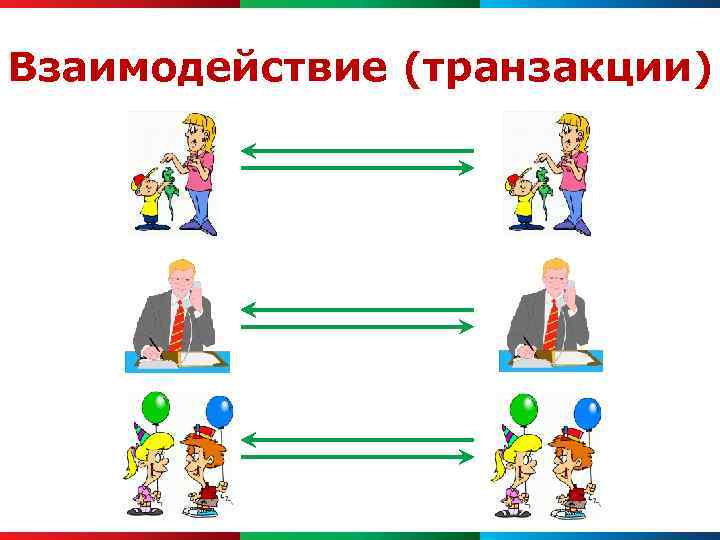 Взаимодействие (транзакции)